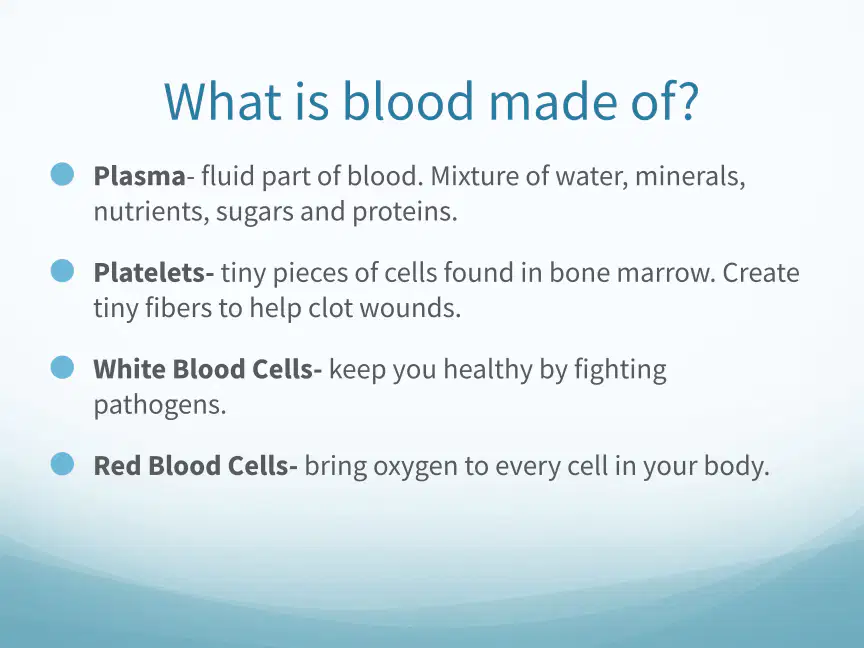 What is blood made of?

• Plasma- fluid part of blood. Mixture of water, minerals, nutrients, sugars and proteins.

• Platelets- tiny pieces of cells found in bone marrow. Create tiny fibers to help clot wounds.

• White Blood Cells- keep you healthy by fighting pathogens.

• Red Blood Cells- bring oxygen to every cell in your body.